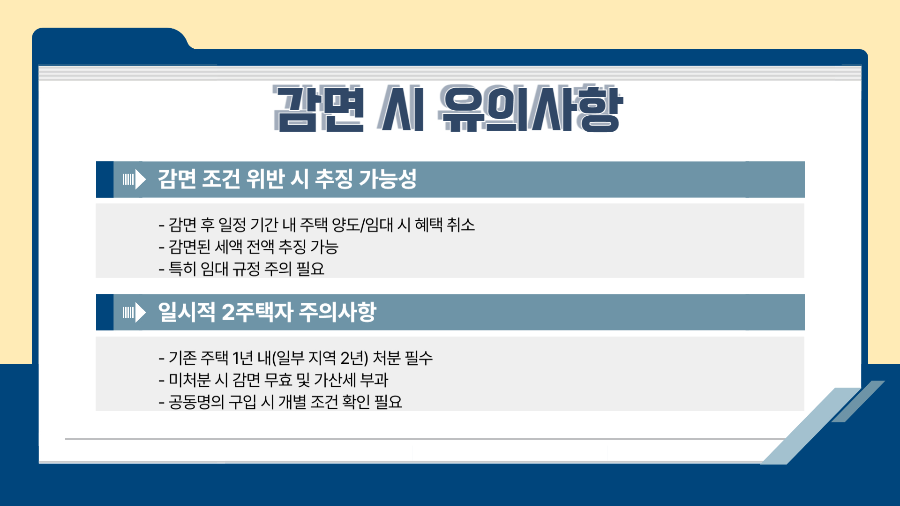 감면 시 유의사항

감면 조건 위반 시 추징 가능성

- 감면 후 일정 기간 내 주택 양도/임대 시 혜택 취소
- 감면된 세액 전액 추징 가능
- 특히 임대 규정 주의 필요

일시적 2주택자 주의사항

- 기존 주택 1년 내(일부 지역 2년) 처분 필수
- 미처분 시 감면 무효 및 가산세 부과
- 공동명의 구입 시 개별 조건 확인 필요